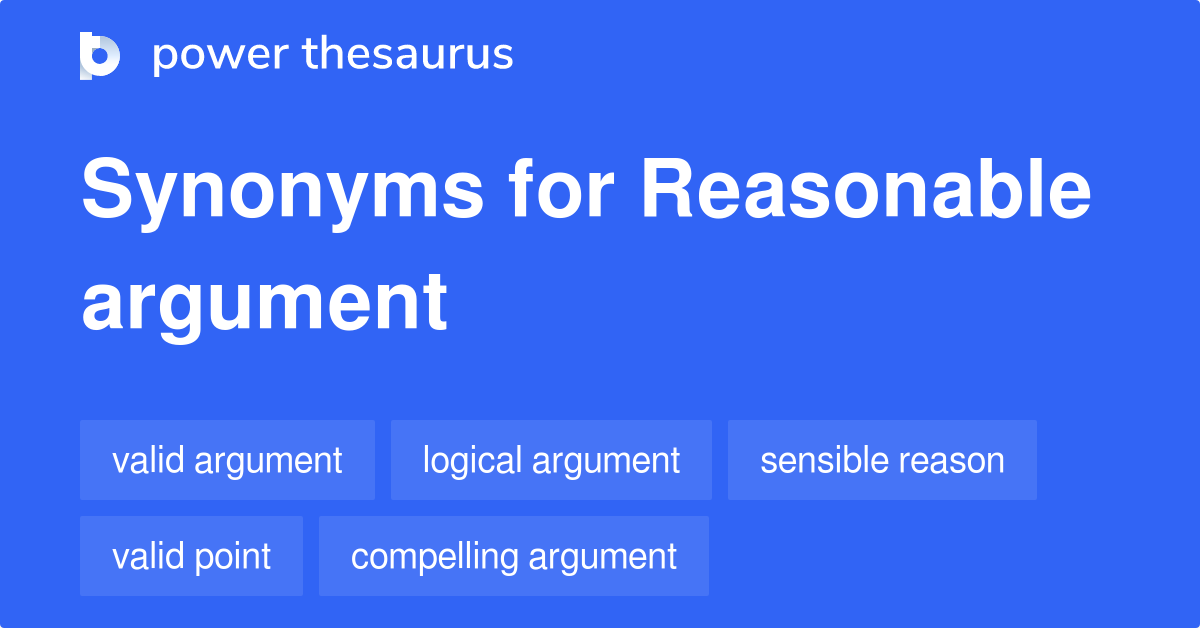 power thesaurus

Synonyms for Reasonable argument

valid argument
logical argument
sensible reason
valid point
compelling argument